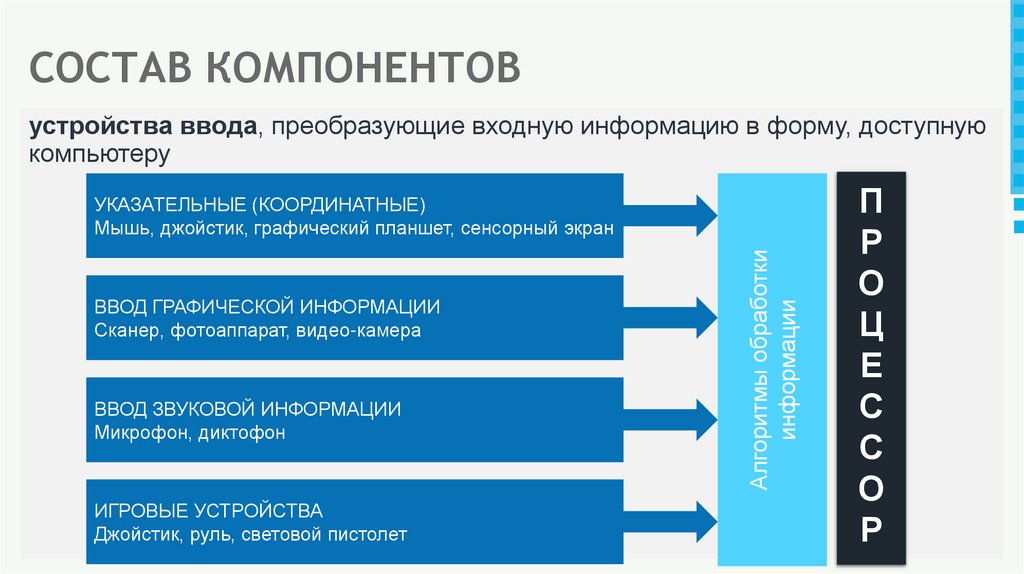 СОСТАВ КОМПОНЕНТОВ

устройства ввода, преобразующие входную информацию в форму, доступную компьютеру

УКАЗАТЕЛЬНЫЕ (КООРДИНАТНЫЕ)
Мышь, джойстик, графический планшет, сенсорный экран

ВВОД ГРАФИЧЕСКОЙ ИНФОРМАЦИИ
Сканер, фотоаппарат, видео-камера

ВВОД ЗВУКОВОЙ ИНФОРМАЦИИ
Микрофон, диктофон

ИГРОВЫЕ УСТРОЙСТВА
Джойстик, руль, световой пистолет

Алгоритмы обработки информации

ПРОЦЕССОР